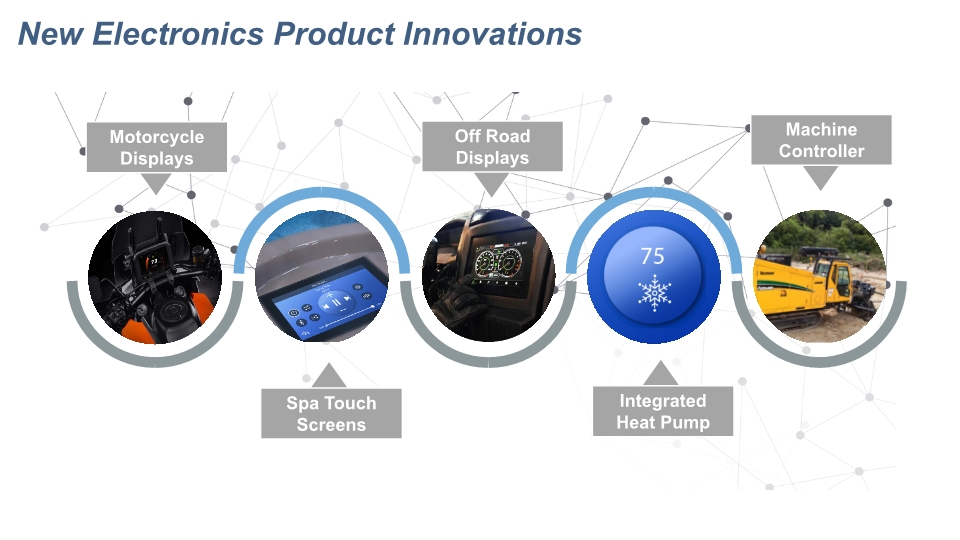 New Electronics Product Innovations

Motorcycle Displays

Spa Touch Screens

Off Road Displays

75

Integrated Heat Pump

Machine Controller